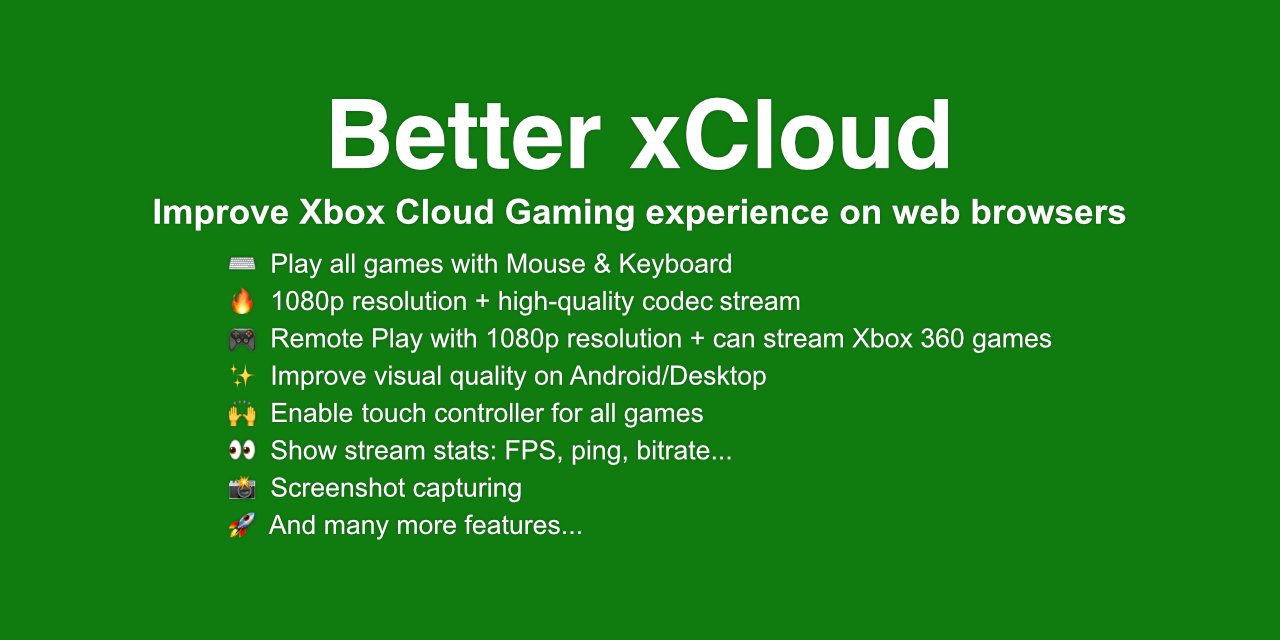 Better xCloud

Improve Xbox Cloud Gaming experience on web browsers

⌨️ Play all games with Mouse & Keyboard
🔥 1080p resolution + high-quality codec stream
🎮 Remote Play with 1080p resolution + can stream Xbox 360 games
✨ Improve visual quality on Android/Desktop
🙌 Enable touch controller for all games
👀 Show stream stats: FPS, ping, bitrate...
📸 Screenshot capturing
🚀 And many more features...